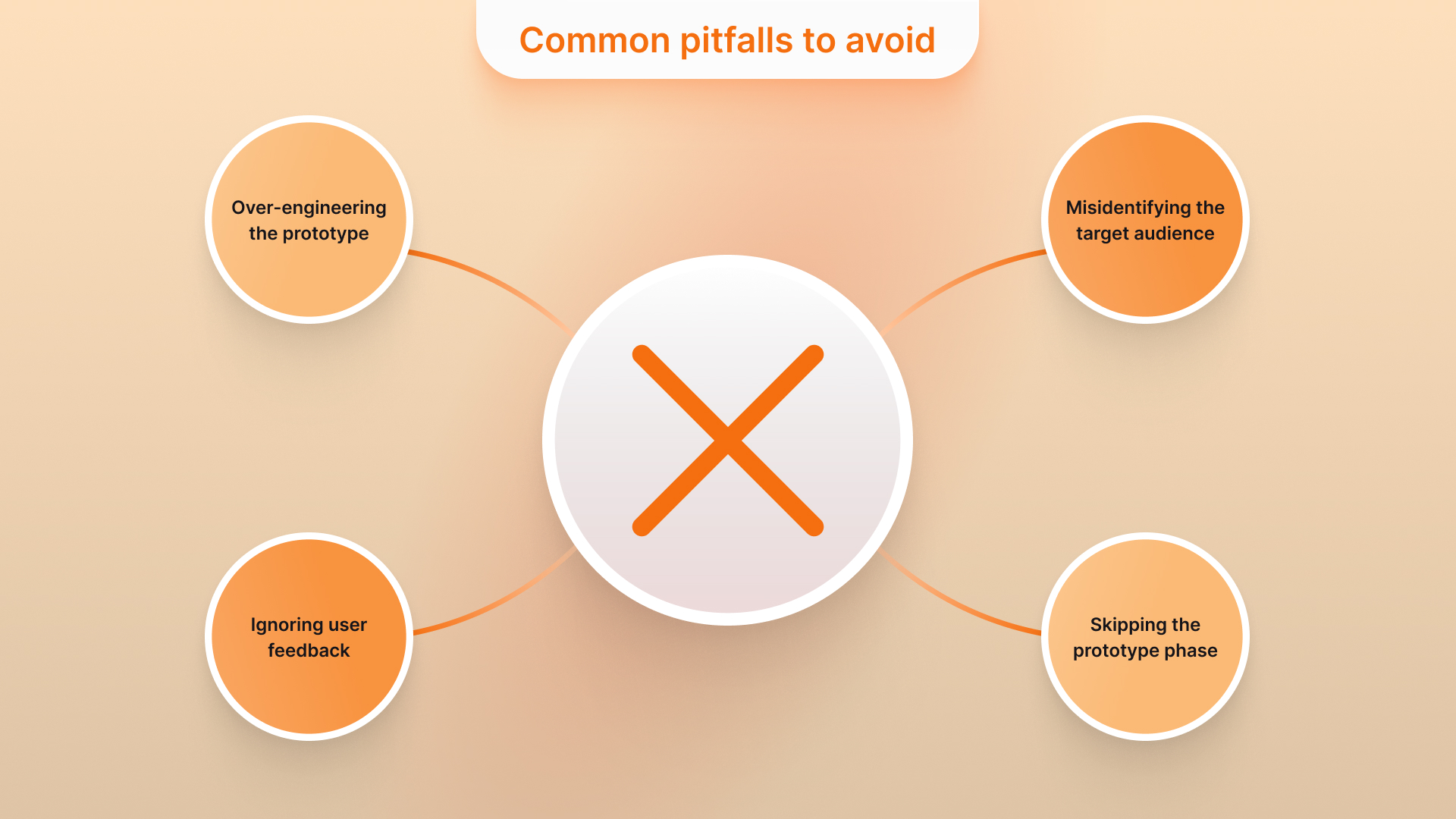 Common pitfalls to avoid

Over-engineering the prototype

Misidentifying the target audience

Ignoring user feedback

Skipping the prototype phase